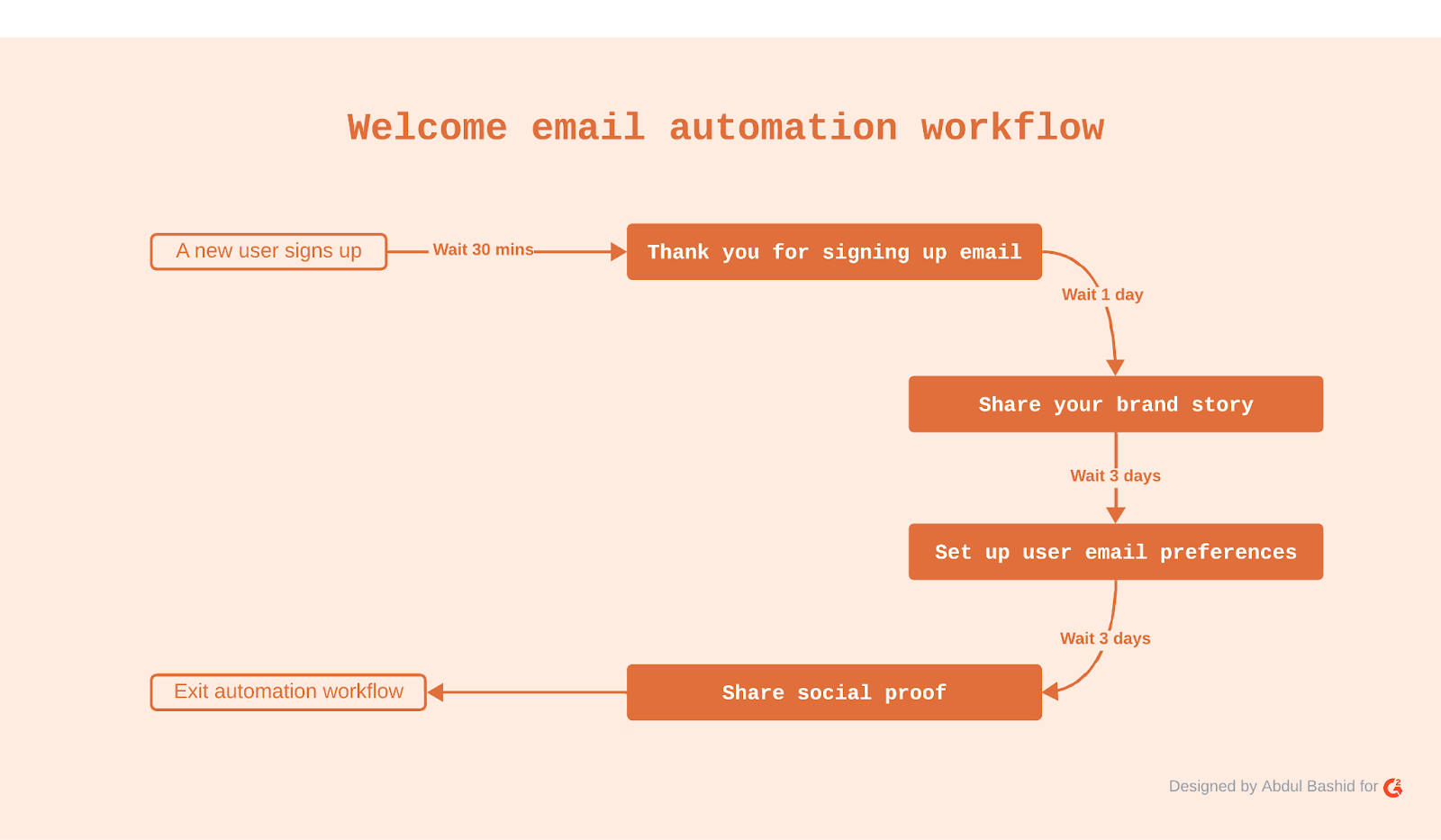 Welcome email automation workflow

A new user signs up

Wait 30 mins

Thank you for signing up email

Wait 1 day

Share your brand story

Wait 3 days

Set up user email preferences

Wait 3 days

Share social proof

Exit automation workflow

Designed by Abdul Bashid for G2